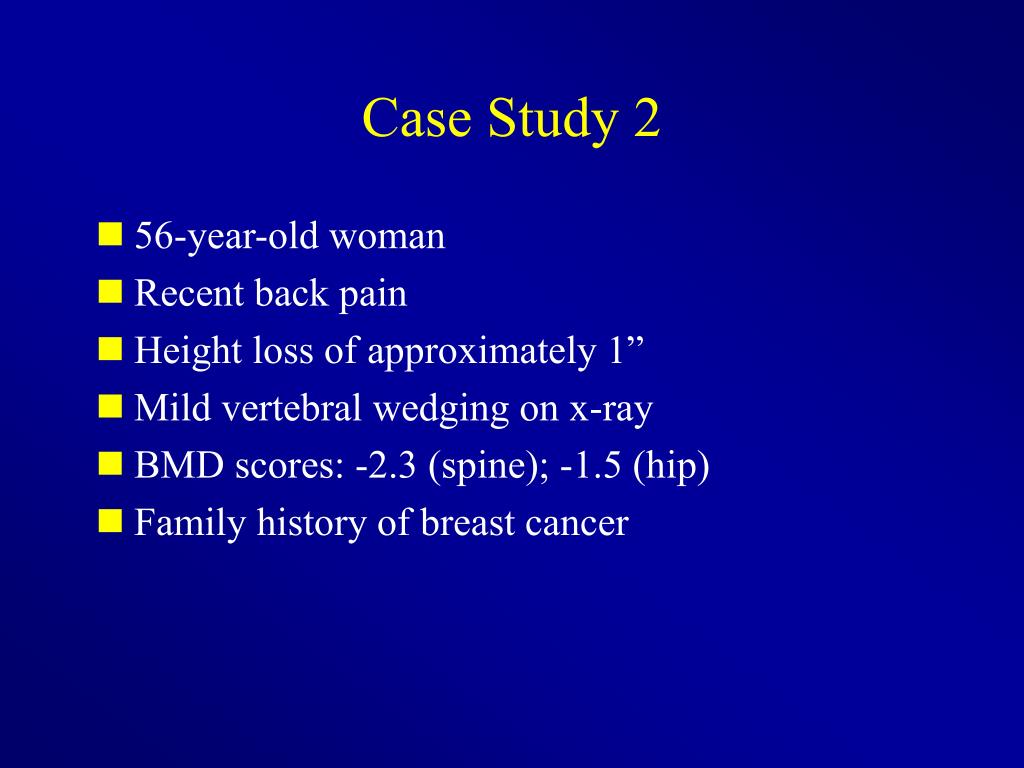 Case Study 2

- 56-year-old woman
- Recent back pain
- Height loss of approximately 1”
- Mild vertebral wedging on x-ray
- BMD scores: -2.3 (spine); -1.5 (hip)
- Family history of breast cancer